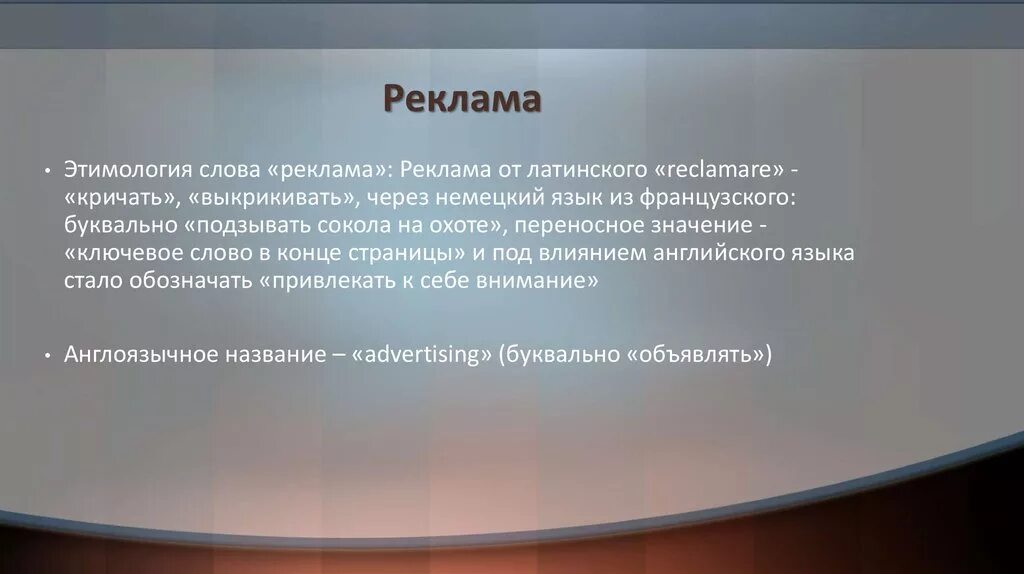 Реклама

• Этимология слова «реклама»: Реклама от латинского «reclamare» - «кричать», «выкрикивать», через немецкий язык из французского: буквально «подзывать сокола на охоте», переносное значение - «ключевое слово в конце страницы» и под влиянием английского языка стало обозначать «привлекать к себе внимание»

• Англоязычное название – «advertising» (буквально «объявлять»)